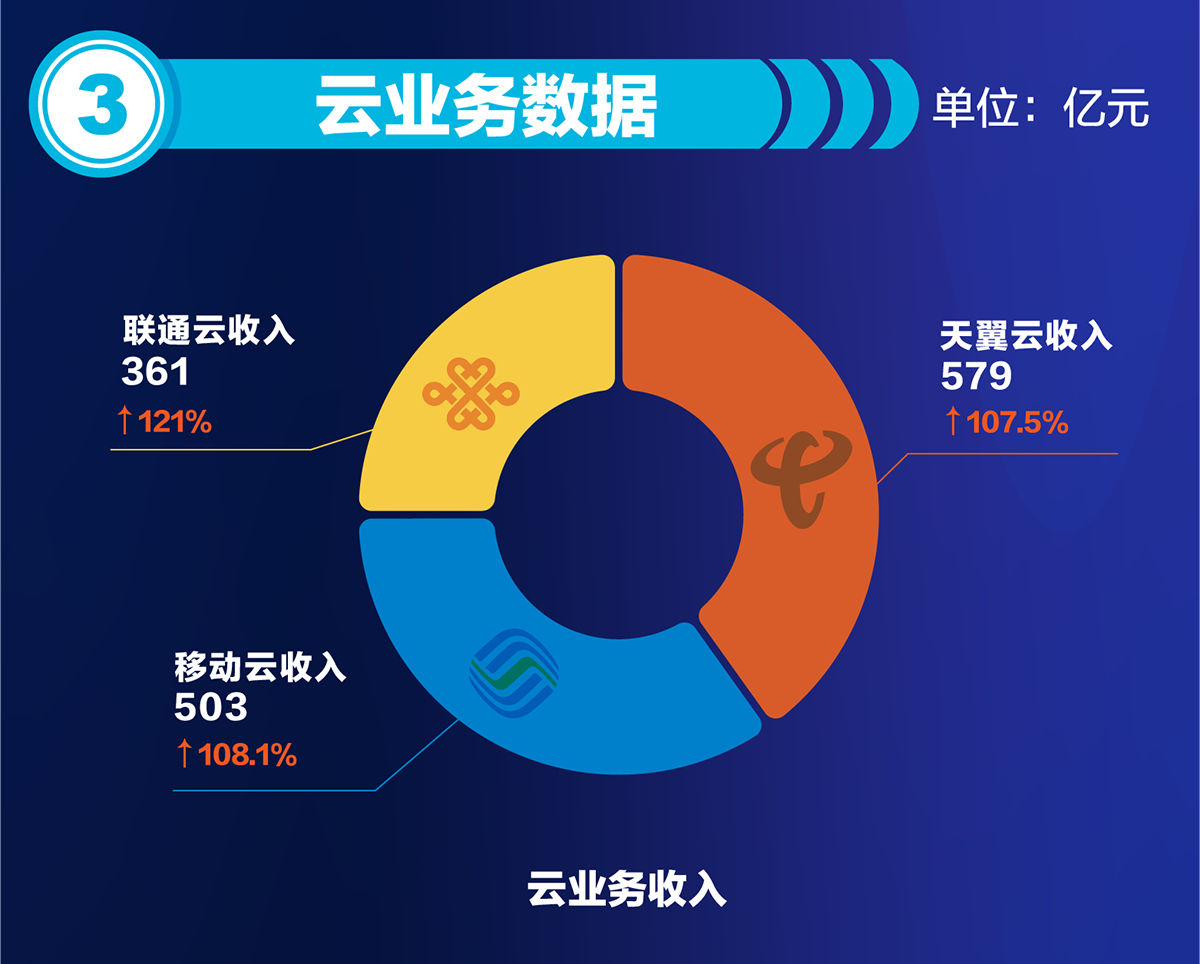 3 云业务数据

单位：亿元

联通云收入
361
↑121%

天翼云收入
579
↑107.5%

移动云收入
503
↑108.1%

云业务收入